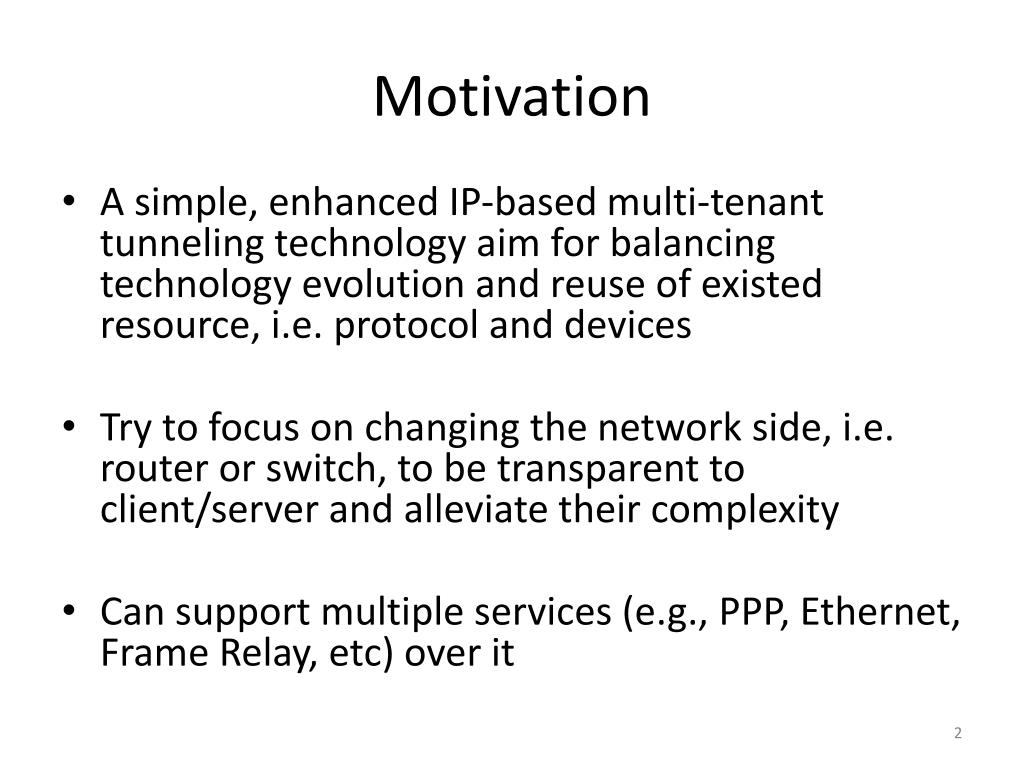 Motivation

• A simple, enhanced IP-based multi-tenant tunneling technology aim for balancing technology evolution and reuse of existed resource, i.e. protocol and devices

• Try to focus on changing the network side, i.e. router or switch, to be transparent to client/server and alleviate their complexity

• Can support multiple services (e.g., PPP, Ethernet, Frame Relay, etc) over it

2